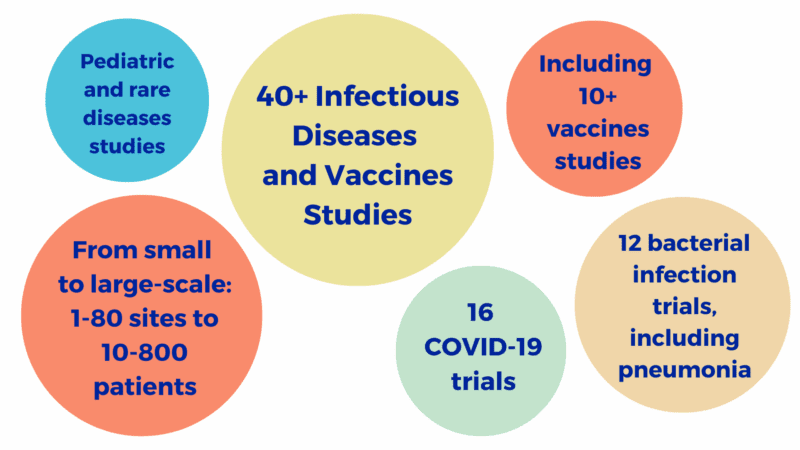 Pediatric and rare diseases studies

40+ Infectious Diseases and Vaccines Studies

Including 10+ vaccines studies

From small to large-scale: 1-80 sites to 10-800 patients

16 COVID-19 trials

12 bacterial infection trials, including pneumonia